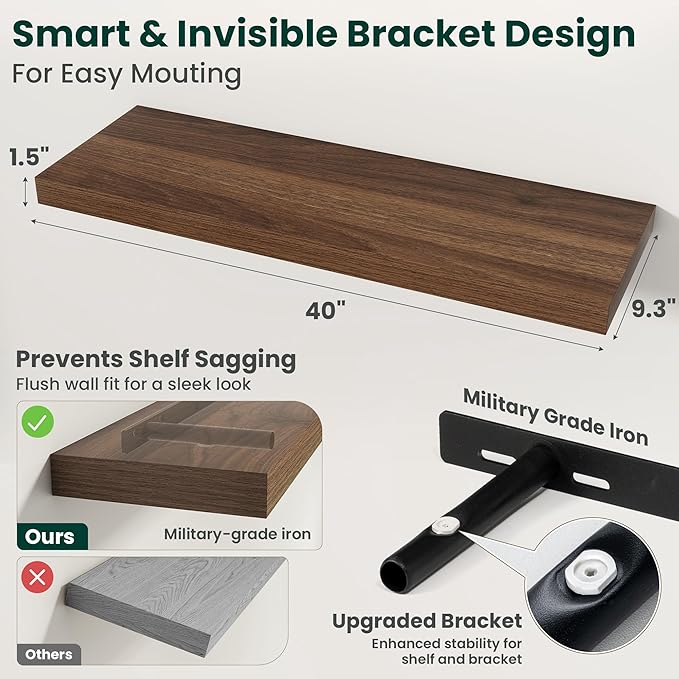 Smart & Invisible Bracket Design
For Easy Mouting

1.5"

40"

9.3"

Prevents Shelf Sagging
Flush wall fit for a sleek look

Ours

Military-grade iron

Others

Military Grade Iron

Upgraded Bracket
Enhanced stability for shelf and bracket